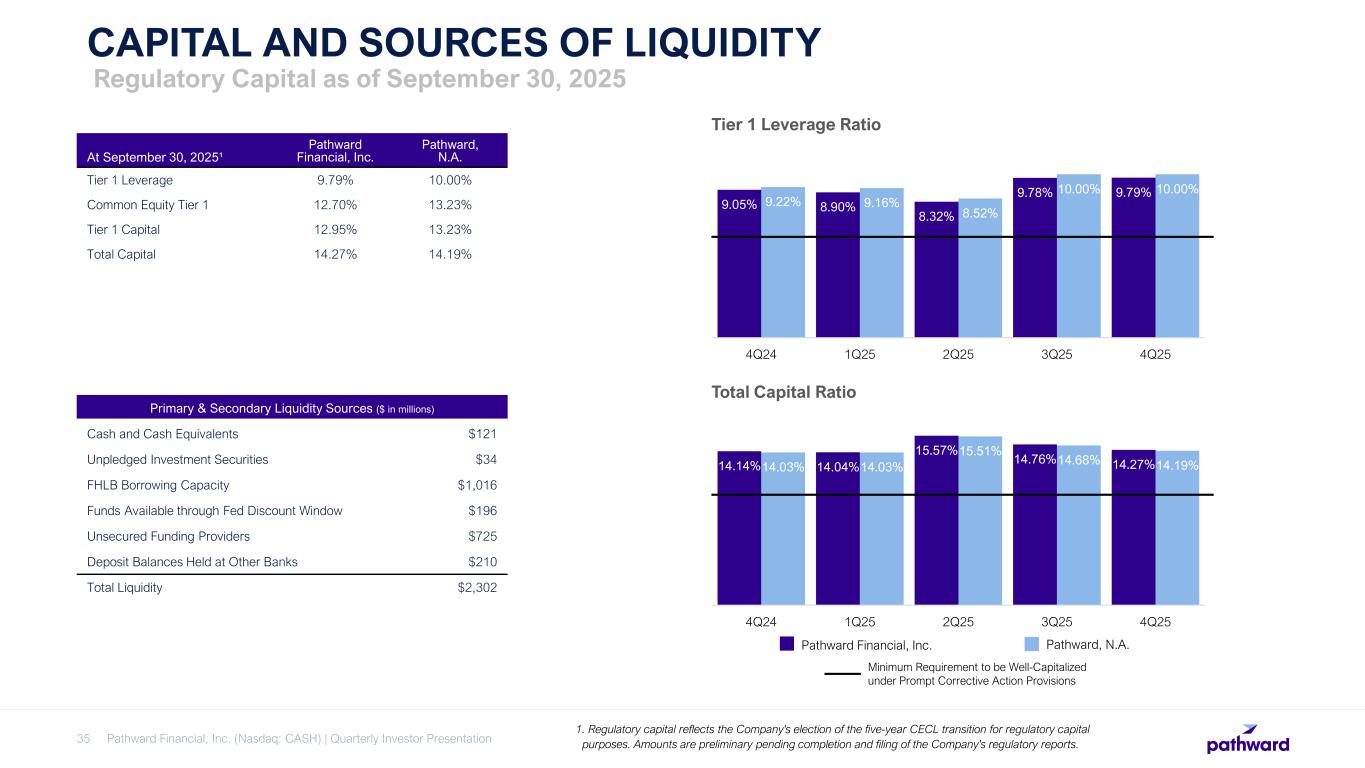 CAPITAL AND SOURCES OF LIQUIDITY
Regulatory Capital as of September 30, 2025

| At September 30, 2025¹ | Pathward Financial, Inc. | Pathward, N.A. |
|---|---|---|
| Tier 1 Leverage | 9.79% | 10.00% |
| Common Equity Tier 1 | 12.70% | 13.23% |
| Tier 1 Capital | 12.95% | 13.23% |
| Total Capital | 14.27% | 14.19% |

| Primary & Secondary Liquidity Sources ($ in millions) | |
|---|---|
| Cash and Cash Equivalents | $121 |
| Unpledged Investment Securities | $34 |
| FHLB Borrowing Capacity | $1,016 |
| Funds Available through Fed Discount Window | $196 |
| Unsecured Funding Providers | $725 |
| Deposit Balances Held at Other Banks | $210 |
| Total Liquidity | $2,302 |

Tier 1 Leverage Ratio

9.05% 9.22% 8.90% 9.16% 8.32% 8.52% 9.78% 10.00% 9.79% 10.00%

4Q24 1Q25 2Q25 3Q25 4Q25

Total Capital Ratio

14.14% 14.03% 14.04% 14.03% 15.57% 15.51% 14.76% 14.68% 14.27% 14.19%

4Q24 1Q25 2Q25 3Q25 4Q25

Pathward Financial, Inc. Pathward, N.A.

Minimum Requirement to be Well-Capitalized under Prompt Corrective Action Provisions

35 Pathward Financial, Inc. (Nasdaq: CASH) | Quarterly Investor Presentation

1. Regulatory capital reflects the Company's election of the five-year CECL transition for regulatory capital purposes. Amounts are preliminary pending completion and filing of the Company's regulatory reports.

pathward